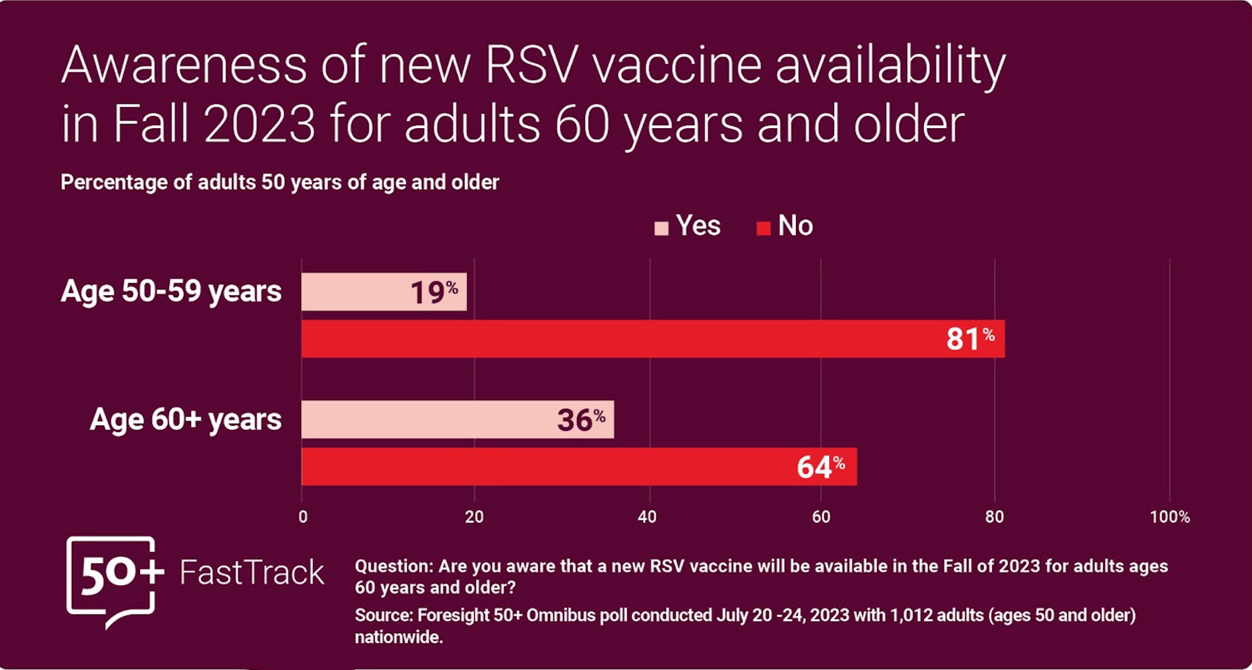 Awareness of new RSV vaccine availability in Fall 2023 for adults 60 years and older

Percentage of adults 50 years of age and older

Yes No

Age 50-59 years
19%
81%

Age 60+ years
36%
64%

0 20 40 60 80 100%

50+ FastTrack

Question: Are you aware that a new RSV vaccine will be available in the Fall of 2023 for adults ages 60 years and older?

Source: Foresight 50+ Omnibus poll conducted July 20 -24, 2023 with 1,012 adults (ages 50 and older) nationwide.